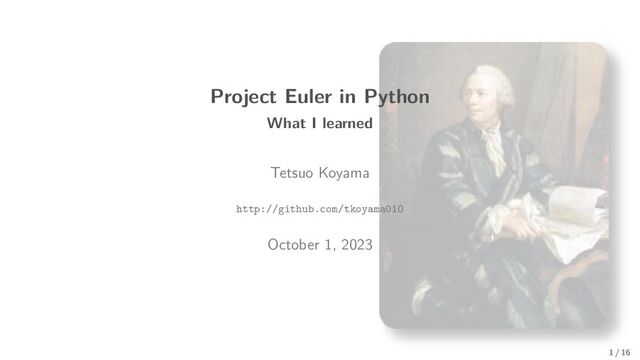 Project Euler in Python
What I learned

Tetsuo Koyama

http://github.com/tkoyama010

October 1, 2023

1 / 16